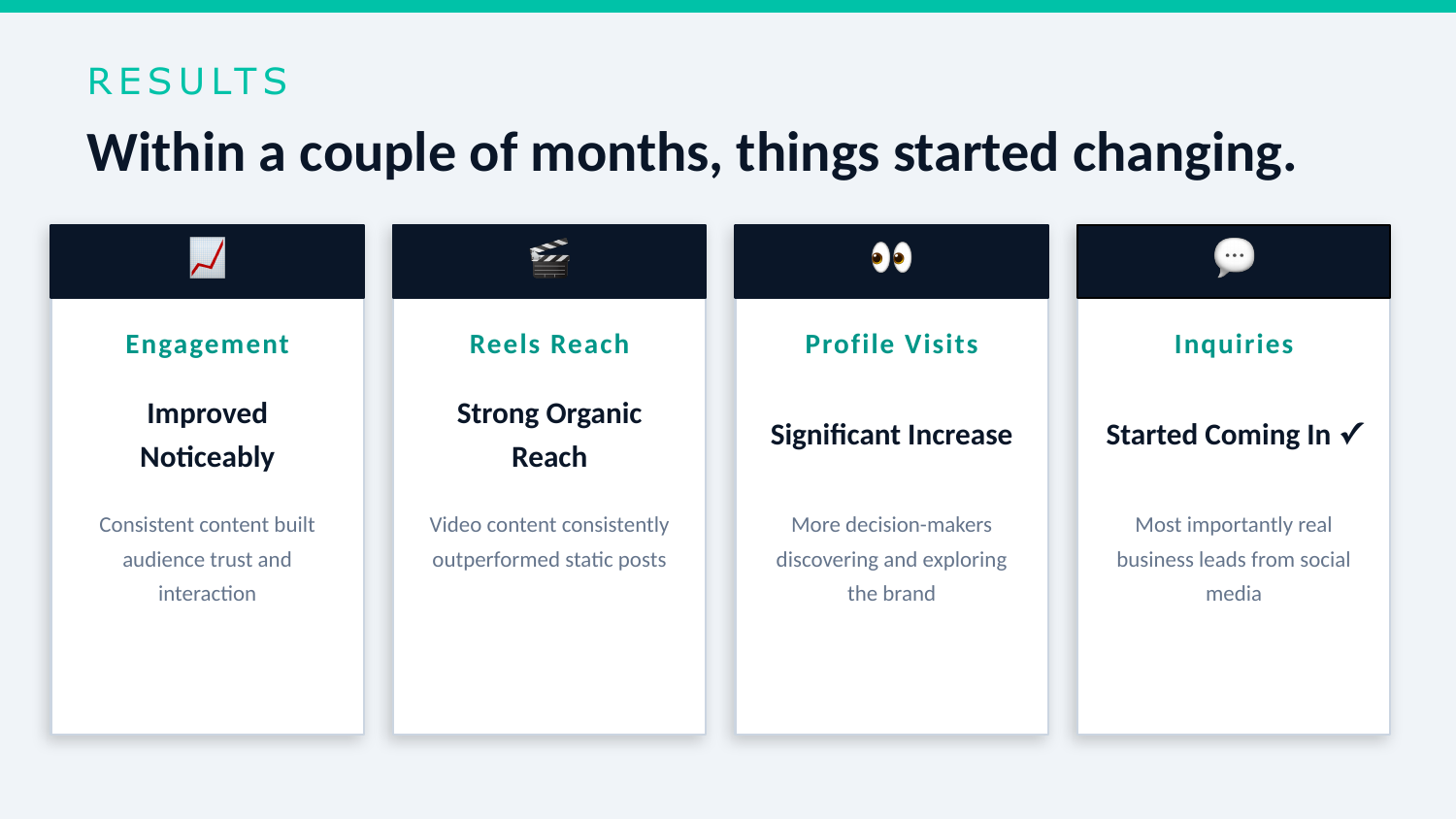 RESULTS

Within a couple of months, things started changing.

📈

Engagement

Improved Noticeably

Consistent content built audience trust and interaction

🎬

Reels Reach

Strong Organic Reach

Video content consistently outperformed static posts

👀

Profile Visits

Significant Increase

More decision-makers discovering and exploring the brand

💬

Inquiries

Started Coming In ✓

Most importantly real business leads from social media